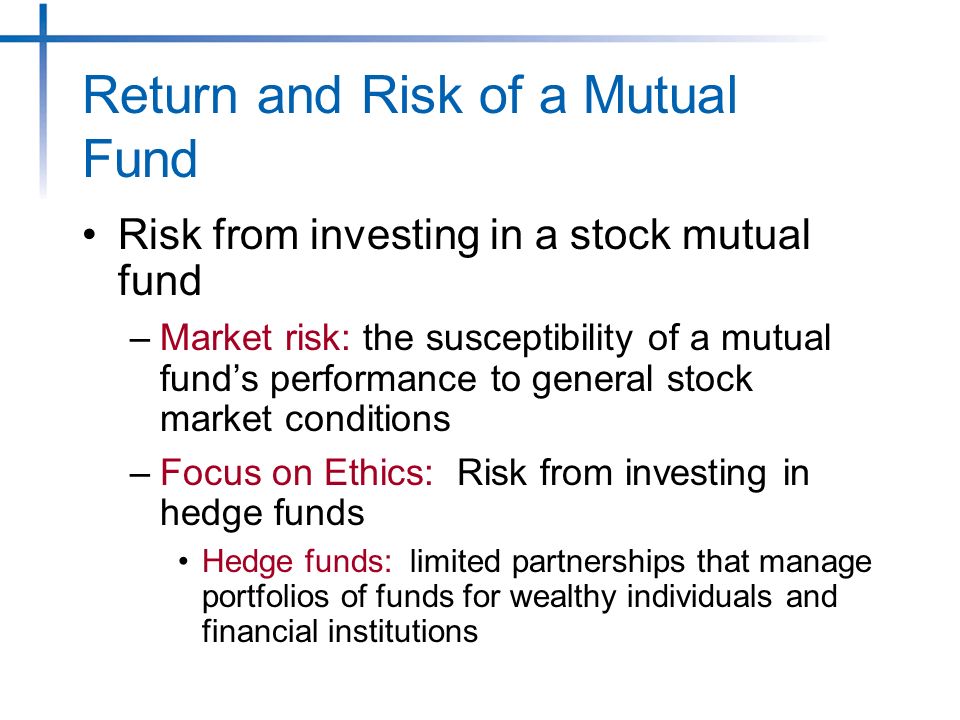 Return and Risk of a Mutual Fund

• Risk from investing in a stock mutual fund

– Market risk: the susceptibility of a mutual fund’s performance to general stock market conditions

– Focus on Ethics: Risk from investing in hedge funds

• Hedge funds: limited partnerships that manage portfolios of funds for wealthy individuals and financial institutions